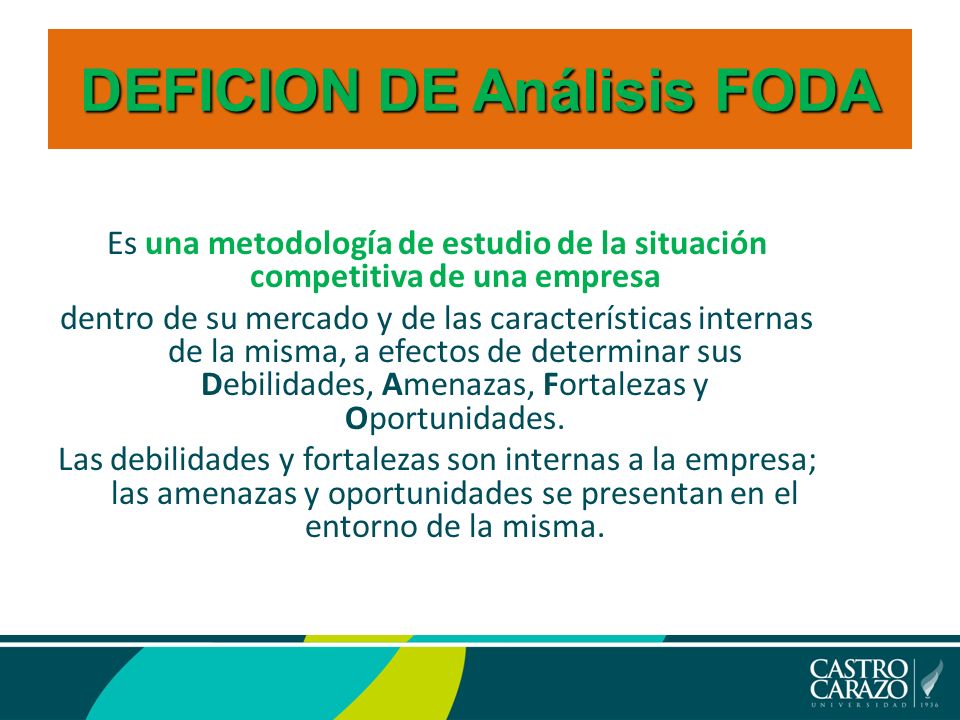 DEFICION DE Análisis FODA

Es una metodología de estudio de la situación competitiva de una empresa

dentro de su mercado y de las características internas de la misma, a efectos de determinar sus Debilidades, Amenazas, Fortalezas y Oportunidades.

Las debilidades y fortalezas son internas a la empresa; las amenazas y oportunidades se presentan en el entorno de la misma.

CASTRO CARAZO
UNIVERSIDAD 1936